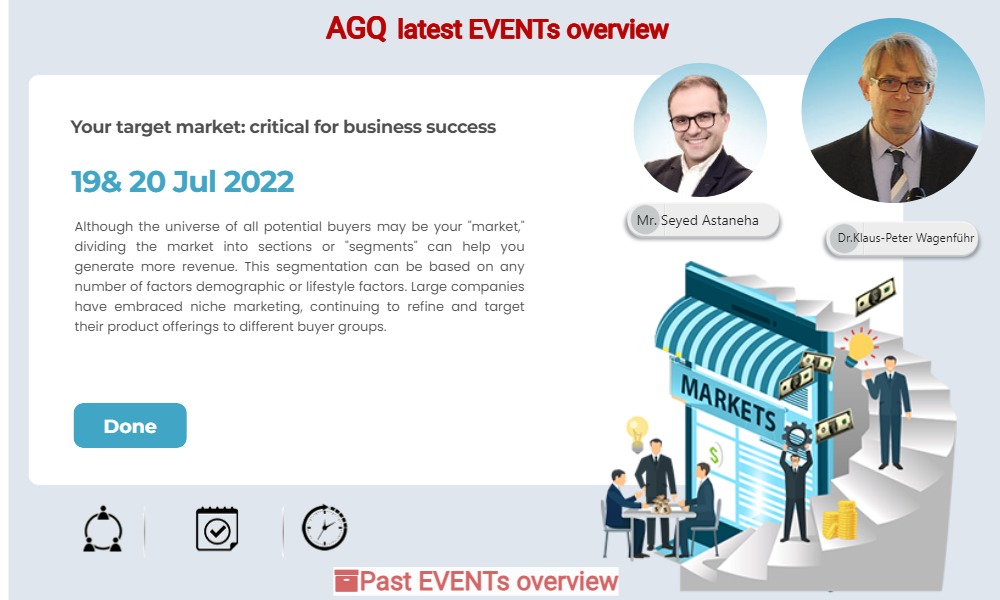 AGQ latest EVENTs overview

Your target market: critical for business success

19& 20 Jul 2022

Although the universe of all potential buyers may be your "market," dividing the market into sections or "segments" can help you generate more revenue. This segmentation can be based on any number of factors demographic or lifestyle factors. Large companies have embraced niche marketing, continuing to refine and target their product offerings to different buyer groups.

Done

Mr. Seyed Astaneha

Dr.Klaus-Peter Wagenführ

MARKETS

$

Past EVENTs overview